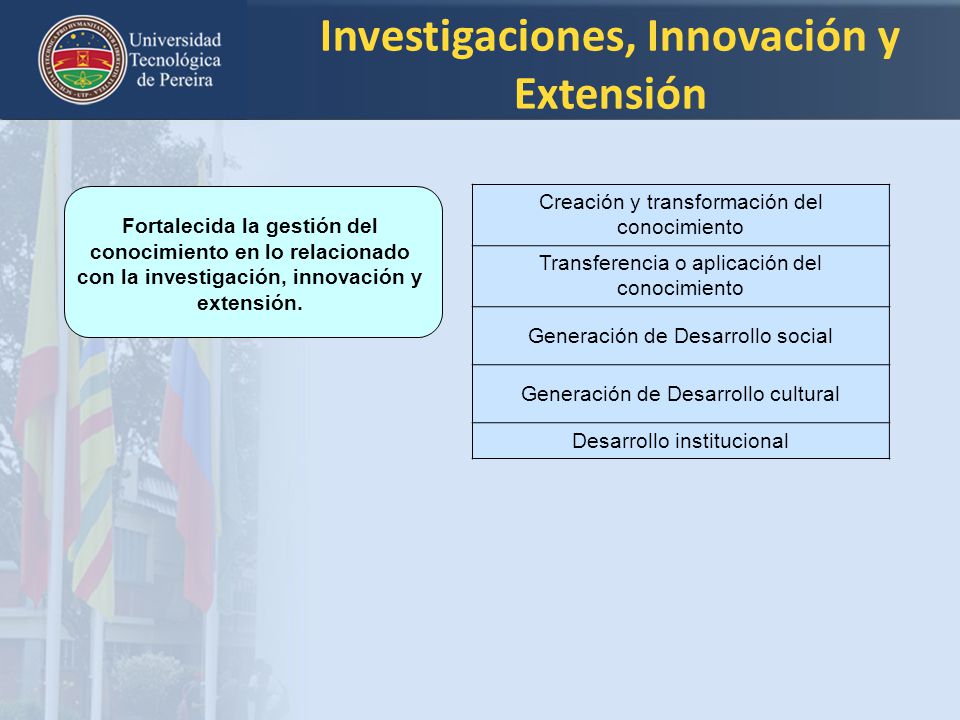 Universidad Tecnológica de Pereira

Investigaciones, Innovación y Extensión

Fortalecida la gestión del conocimiento en lo relacionado con la investigación, innovación y extensión.

| Creación y transformación del conocimiento |
|---|
| Transferencia o aplicación del conocimiento |
| Generación de Desarrollo social |
| Generación de Desarrollo cultural |
| Desarrollo institucional |